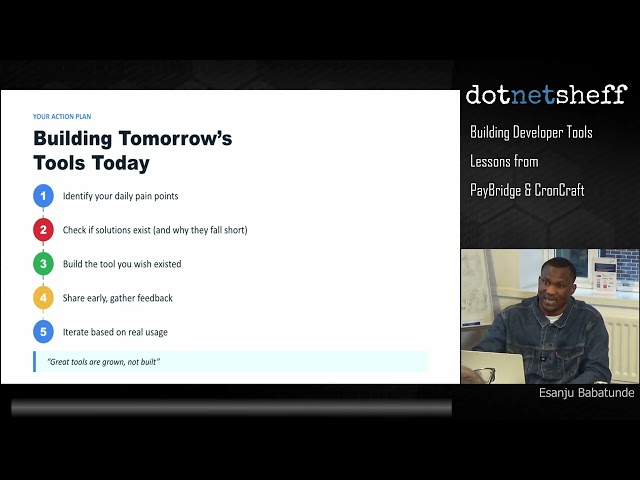 YOUR ACTION PLAN

Building Tomorrow's Tools Today

1 Identify your daily pain points

2 Check if solutions exist (and why they fall short)

3 Build the tool you wish existed

4 Share early, gather feedback

5 Iterate based on real usage

"Great tools are grown, not built"

dotnetsheff

Building Developer Tools

Lessons from

PayBridge & CronCraft

Esanju Babatunde